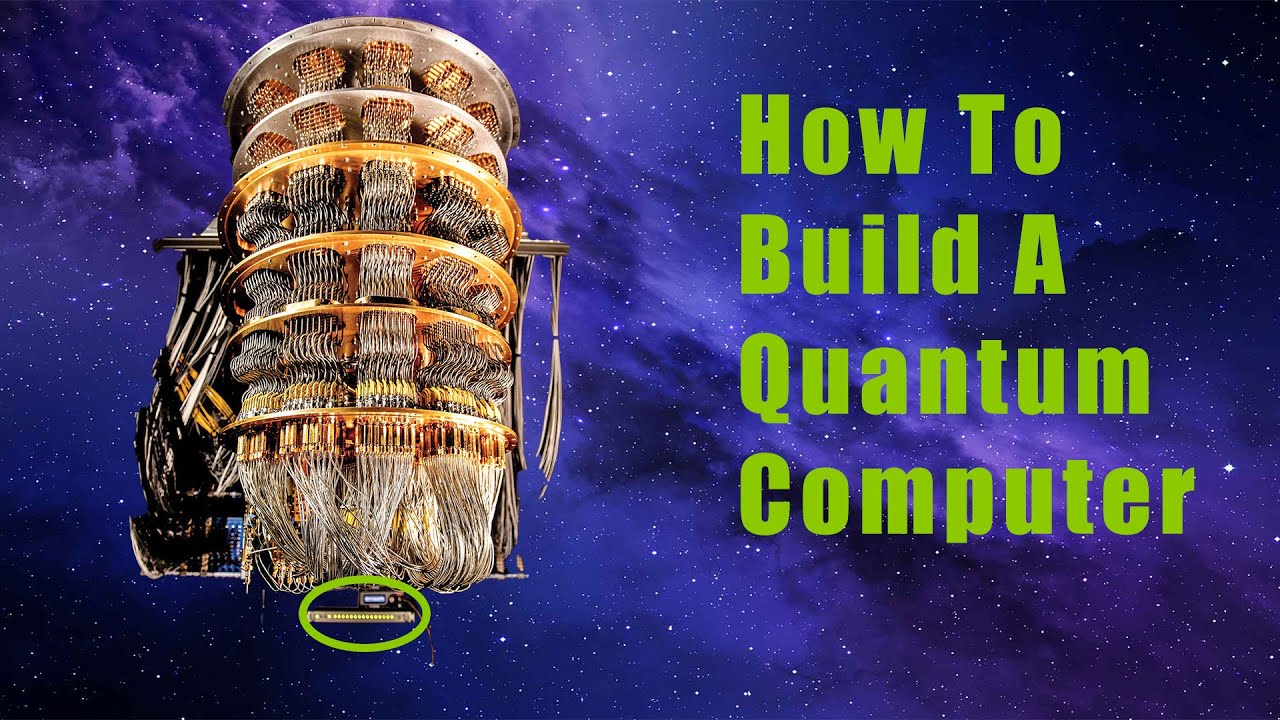 How To Build A Quantum Computer